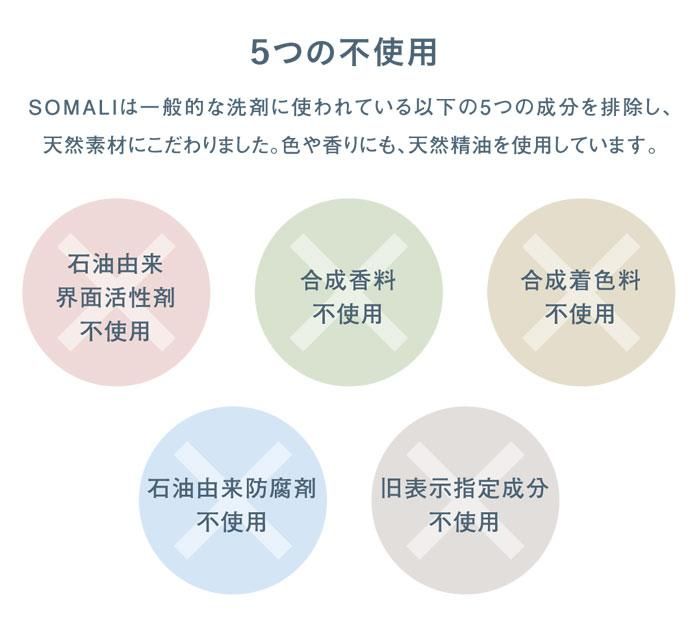 5つの不使用

SOMALIは一般的な洗剤に使われている以下の5つの成分を排除し、天然素材にこだわりました。色や香りにも、天然精油を使用しています。

石油由来
界面活性剤
不使用

合成香料
不使用

合成着色料
不使用

石油由来防腐剤
不使用

旧表示指定成分
不使用